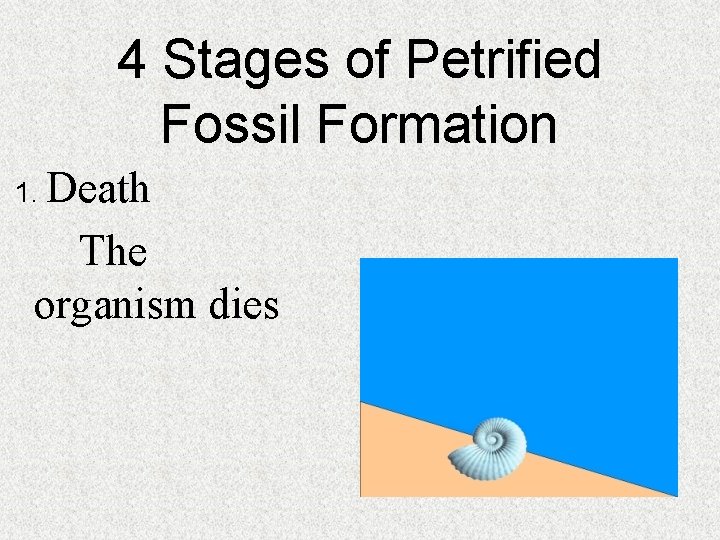 4 Stages of Petrified Fossil Formation

1. Death

The organism dies